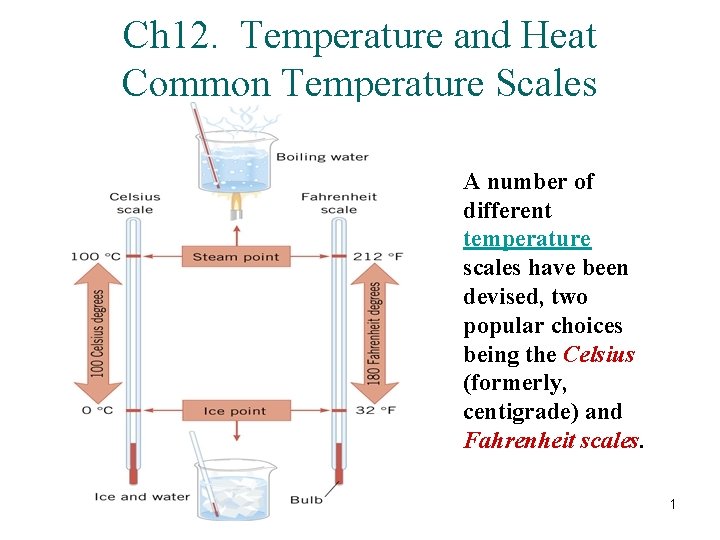 Ch12. Temperature and Heat
Common Temperature Scales

Boiling water

Celsius scale

Fahrenheit scale

100 °C

Steam point

212 °F

100 Celsius degrees

180 Fahrenheit degrees

0 °C

Ice point

32 °F

Ice and water

Bulb

A number of different temperature scales have been devised, two popular choices being the Celsius (formerly, centigrade) and Fahrenheit scales.

1